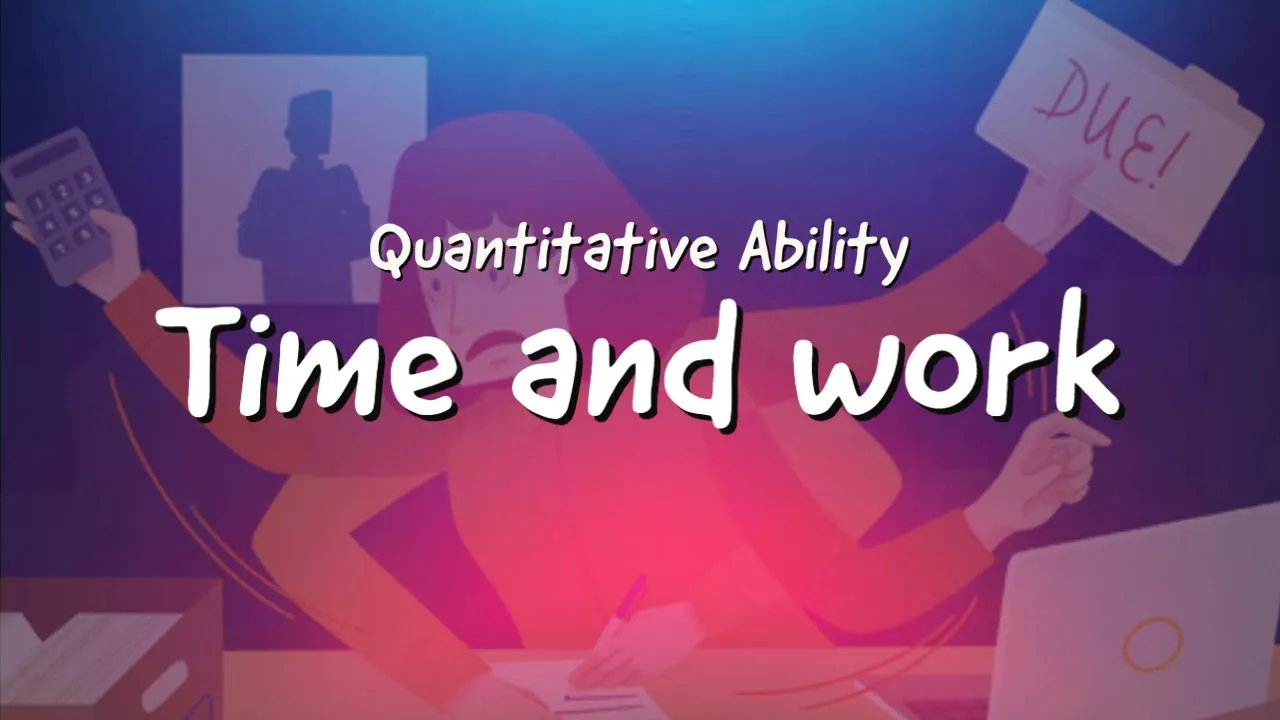 DUE!

Quantitative Ability

Time and work